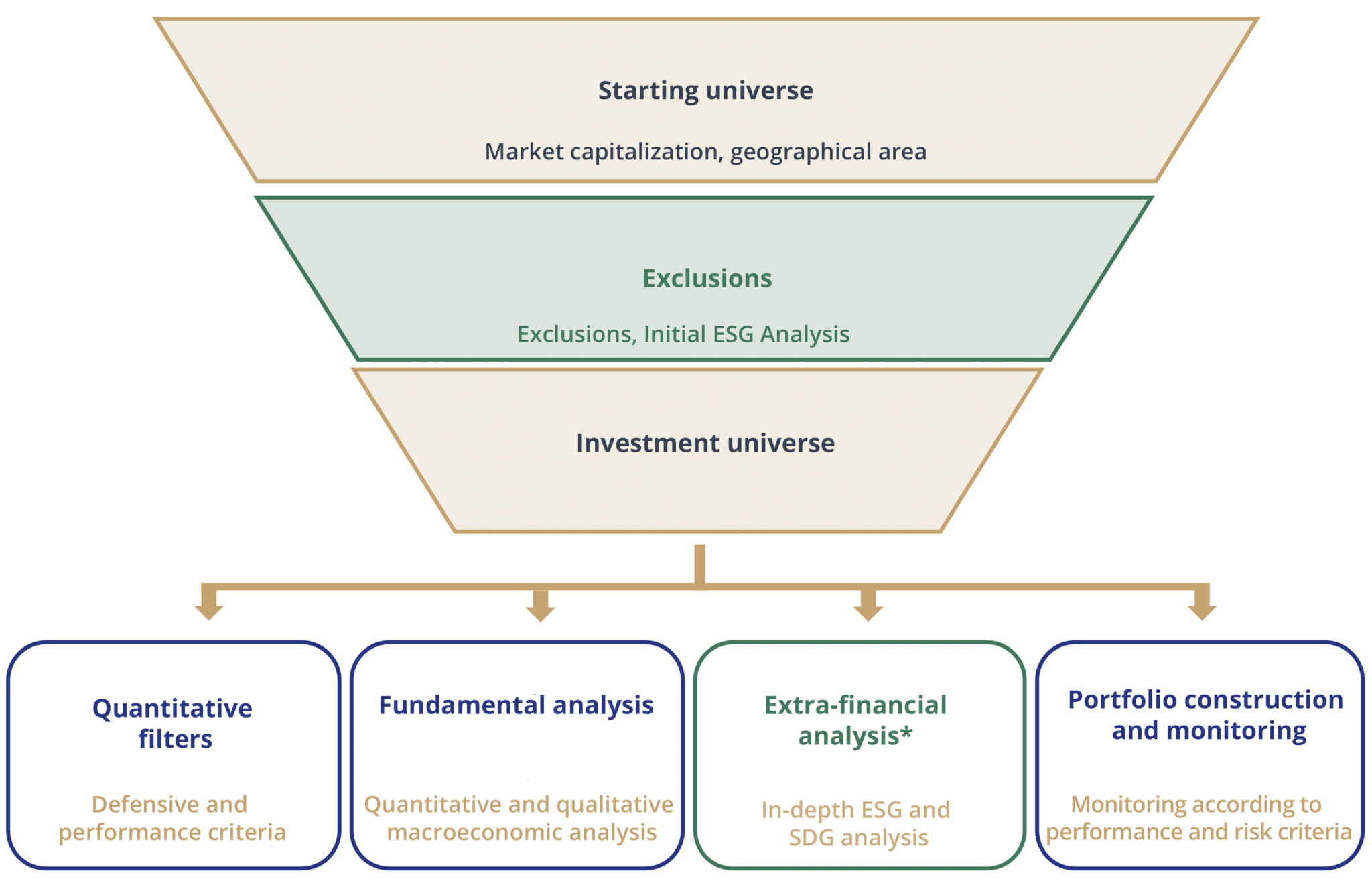 Starting universe

Market capitalization, geographical area

Exclusions

Exclusions, Initial ESG Analysis

Investment universe

Quantitative filters

Defensive and performance criteria

Fundamental analysis

Quantitative and qualitative macroeconomic analysis

Extra-financial analysis*

In-depth ESG and SDG analysis

Portfolio construction and monitoring

Monitoring according to performance and risk criteria